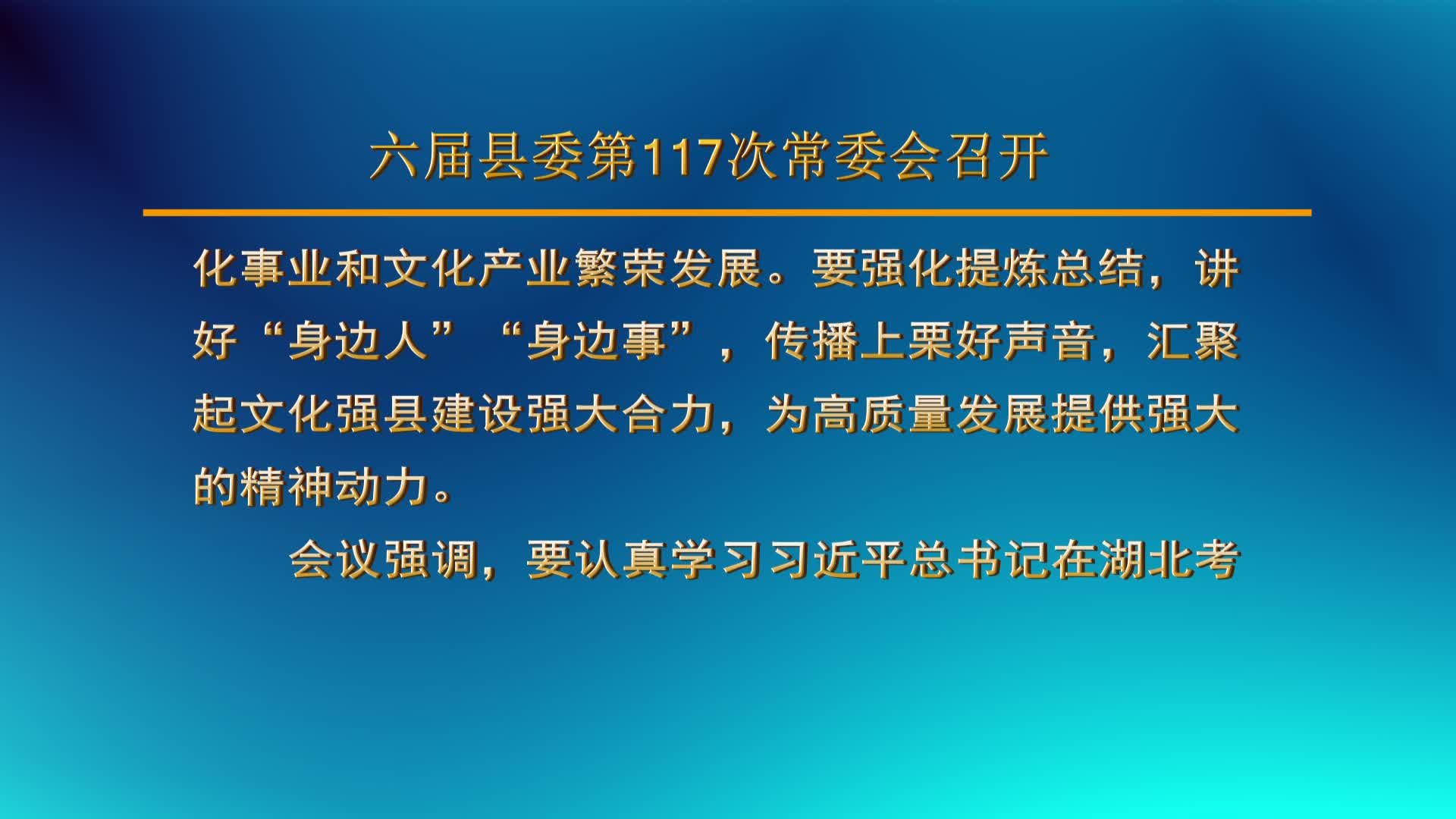 六届县委第117次常委会召开

化事业和文化产业繁荣发展。要强化提炼总结，讲好“身边人”“身边事”，传播上栗好声音，汇聚起文化强县建设强大合力，为高质量发展提供强大的精神动力。

会议强调，要认真学习习近平总书记在湖北考